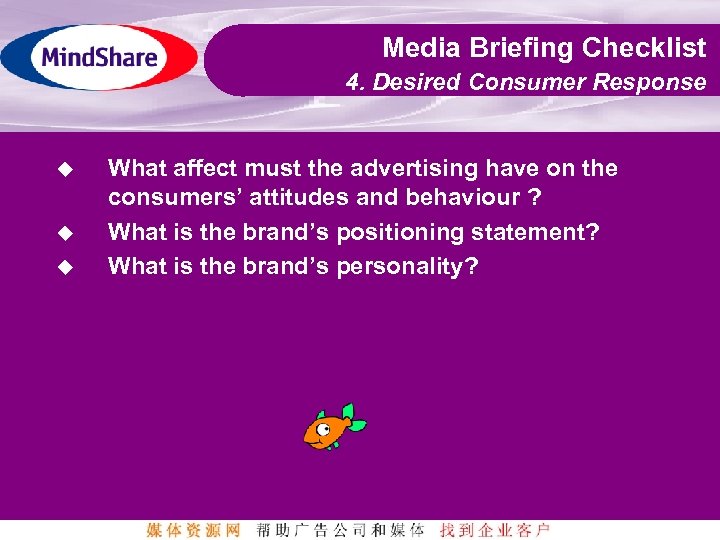 MindShare

Media Briefing Checklist
4. Desired Consumer Response

◆ What affect must the advertising have on the consumers' attitudes and behaviour ?
◆ What is the brand's positioning statement?
◆ What is the brand's personality?

媒体资源网 帮助广告公司和媒体 找到企业客户